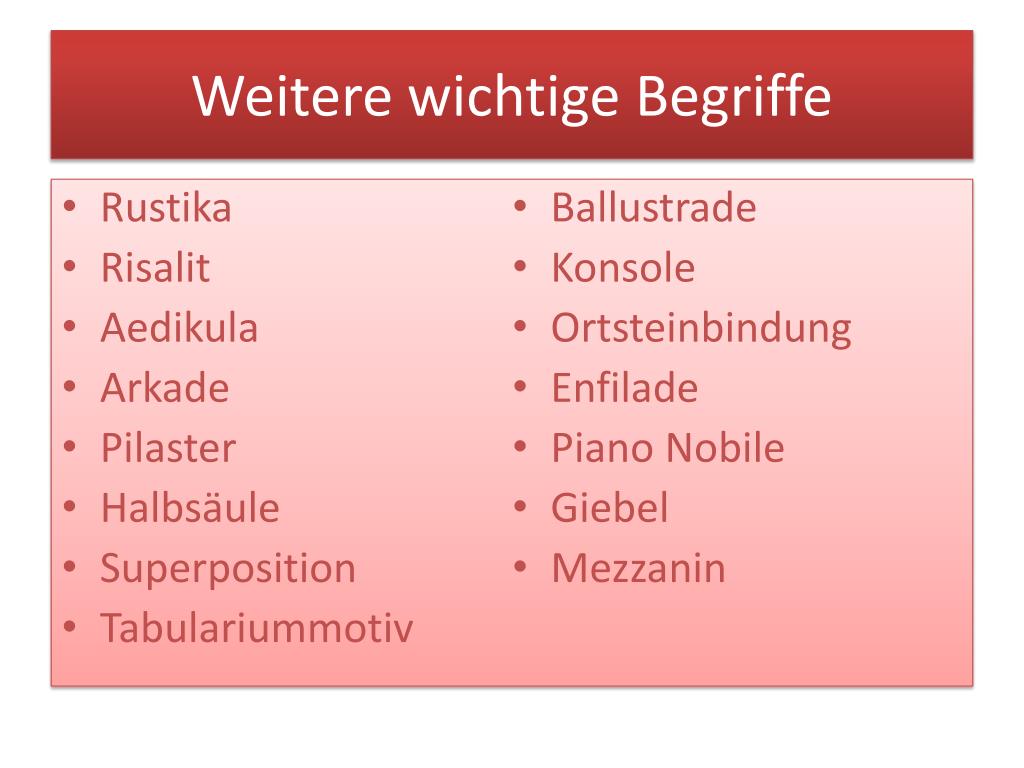 Weitere wichtige Begriffe

• Rustika
• Risalit
• Aedikula
• Arkade
• Pilaster
• Halbsäule
• Superposition
• Tabulariummotiv

• Ballustrade
• Konsole
• Ortsteinbindung
• Enfilade
• Piano Nobile
• Giebel
• Mezzanin